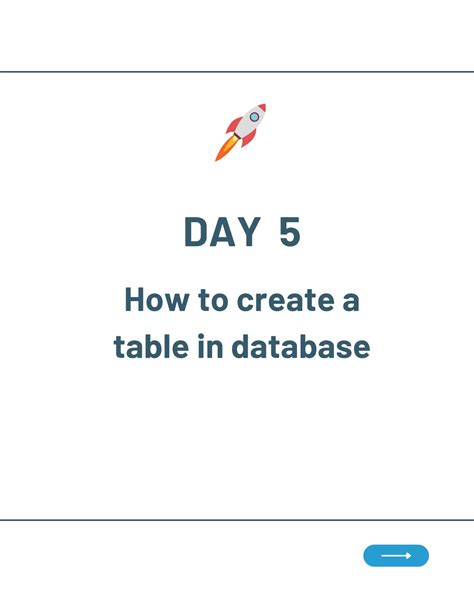 DAY 5

How to create a table in database